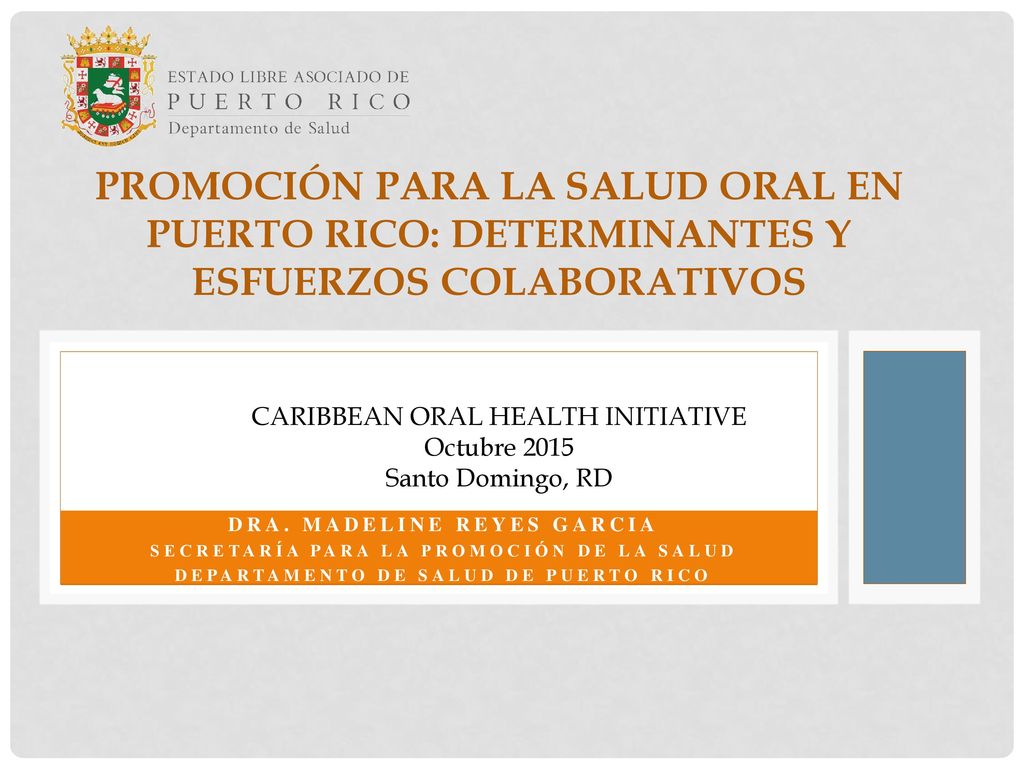 ESTADO LIBRE ASOCIADO DE
PUERTO RICO
Departamento de Salud

PROMOCIÓN PARA LA SALUD ORAL EN PUERTO RICO: DETERMINANTES Y ESFUERZOS COLABORATIVOS

CARIBBEAN ORAL HEALTH INITIATIVE
Octubre 2015
Santo Domingo, RD

DRA. MADELINE REYES GARCIA
SECRETARÍA PARA LA PROMOCIÓN DE LA SALUD
DEPARTAMENTO DE SALUD DE PUERTO RICO